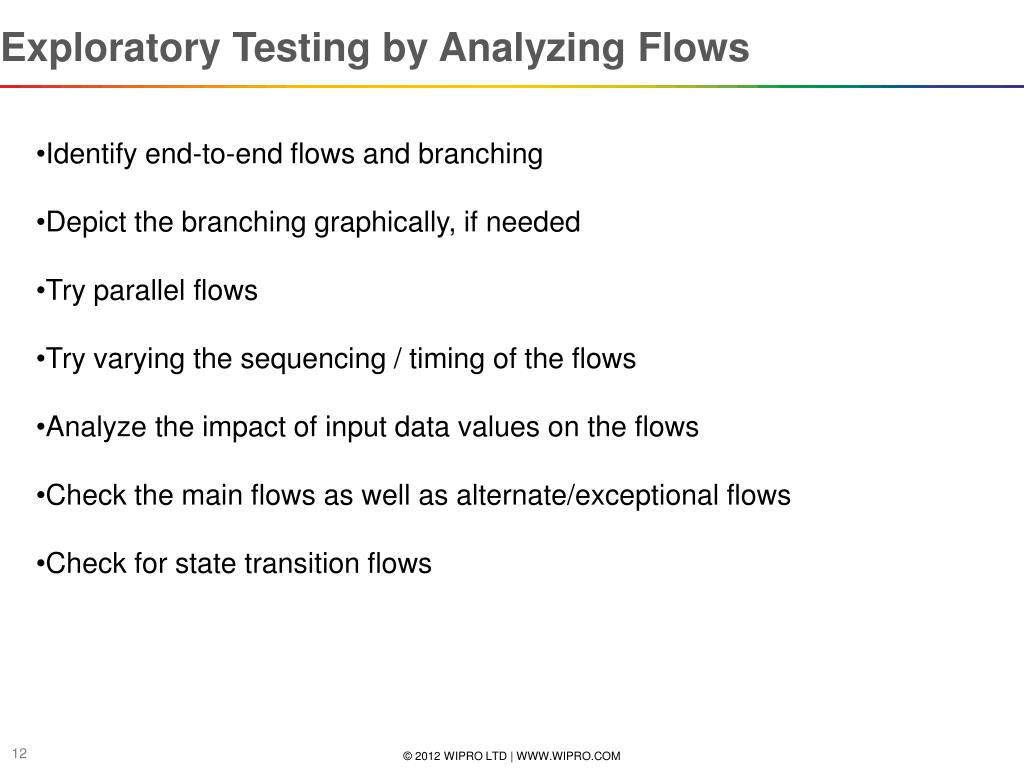 Exploratory Testing by Analyzing Flows

•Identify end-to-end flows and branching

•Depict the branching graphically, if needed

•Try parallel flows

•Try varying the sequencing / timing of the flows

•Analyze the impact of input data values on the flows

•Check the main flows as well as alternate/exceptional flows

•Check for state transition flows

12

© 2012 WIPRO LTD | WWW.WIPRO.COM